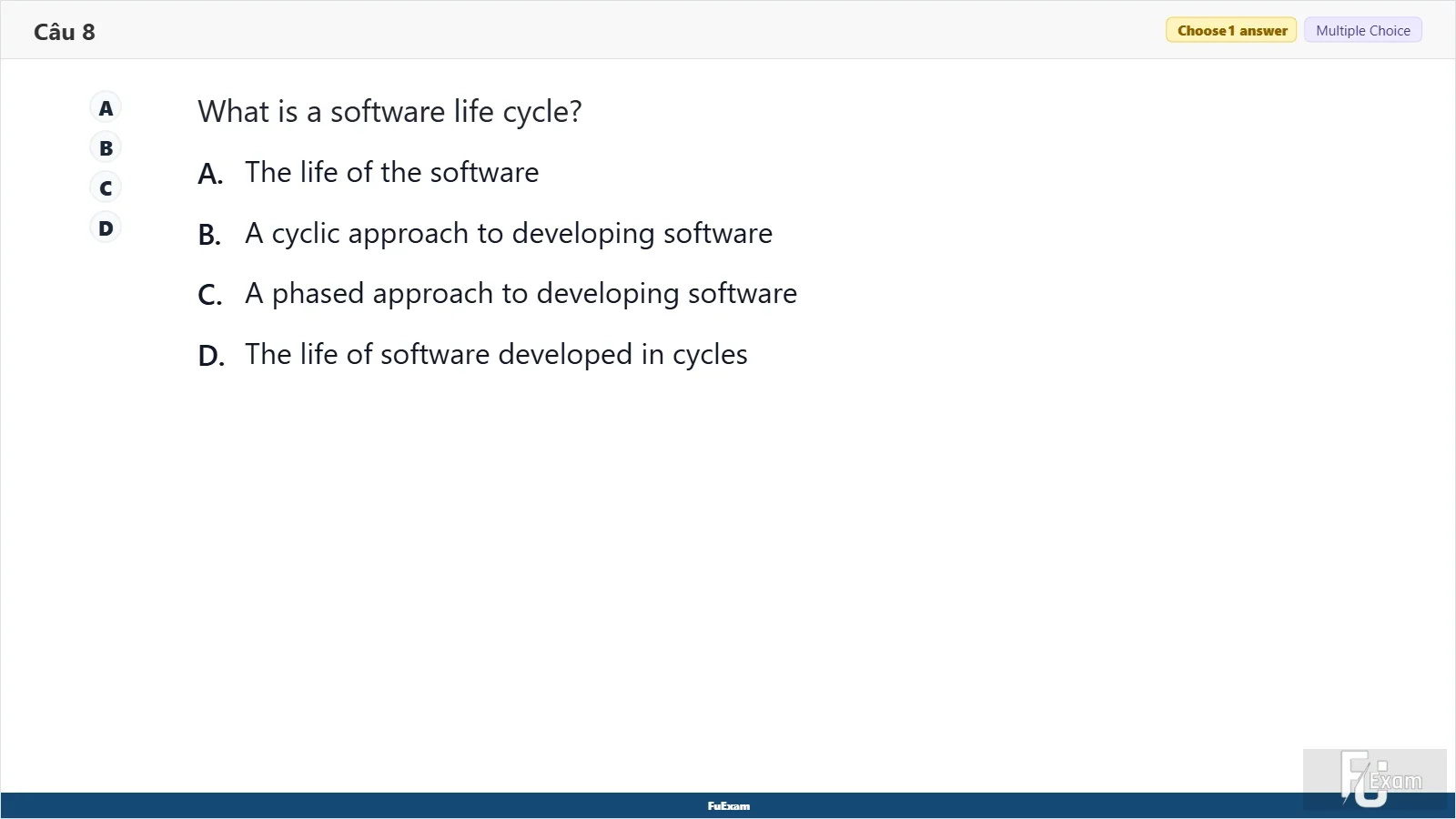 Câu 8

Choose 1 answer Multiple Choice

A
B
C
D

What is a software life cycle?

A. The life of the software

B. A cyclic approach to developing software

C. A phased approach to developing software

D. The life of software developed in cycles

FuExam

FU Exam